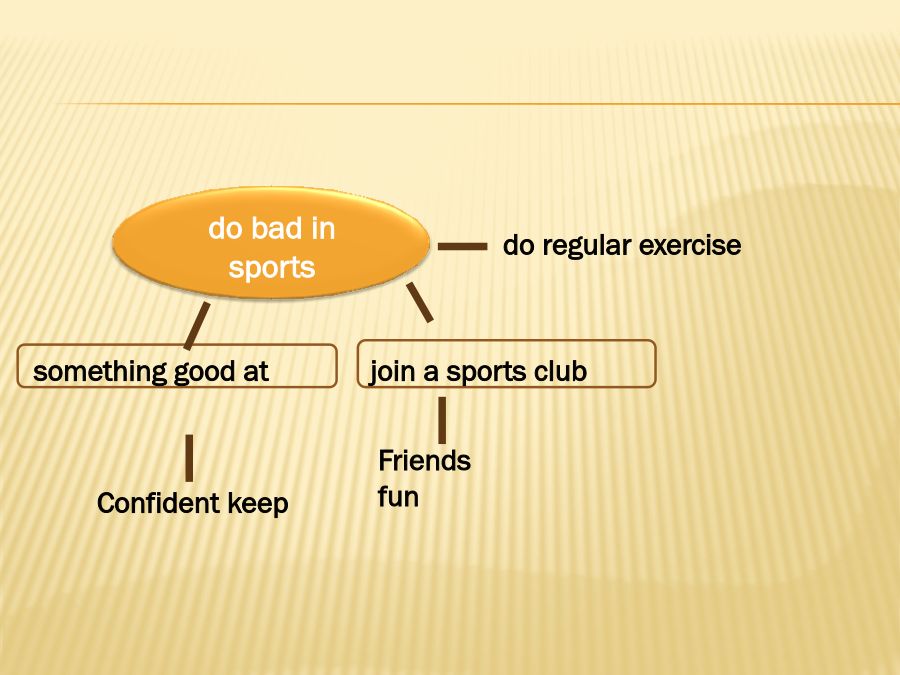 do bad in sports

do regular exercise

something good at

join a sports club

Confident keep

Friends
fun